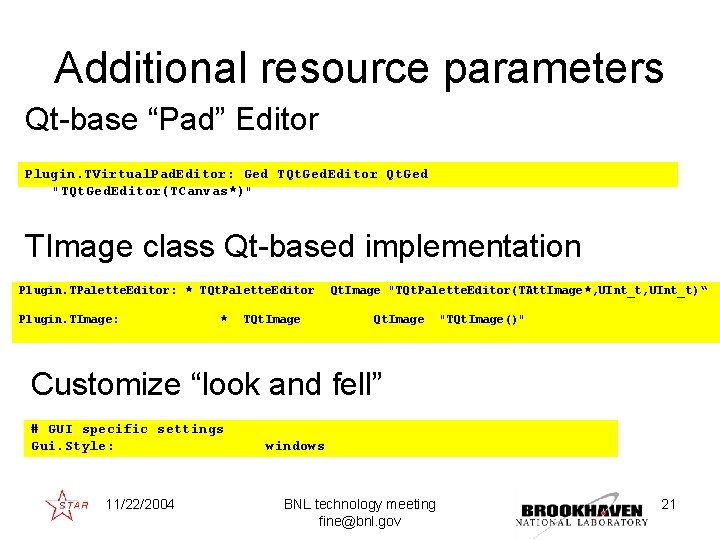 Additional resource parameters

Qt-base “Pad” Editor

Plugin.TVirtualPadEditor: Ged TQtGedEditor QtGed "TQtGedEditor(TCanvas*)"

TImage class Qt-based implementation

Plugin.TPaletteEditor: * TQtPaletteEditor QtImage "TQtPaletteEditor(TAttImage*,UInt_t,UInt_t)“

Plugin.TImage: * TQtImage QtImage "TQtImage()"

Customize “look and fell”

# GUI specific settings
Gui.Style: windows

STAR 11/22/2004 BNL technology meeting fine@bnl.gov BROOKHAVEN NATIONAL LABORATORY 21